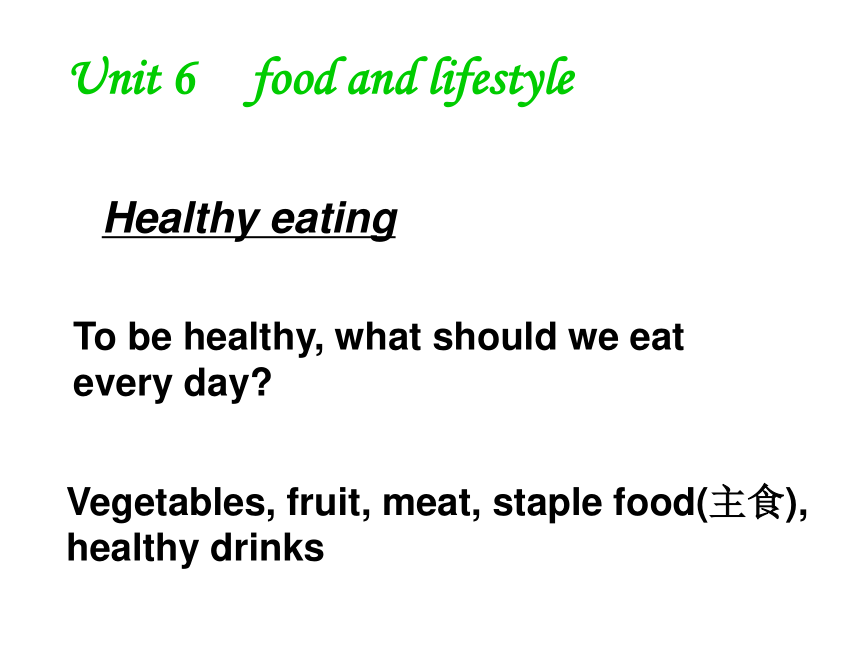 Unit 6 food and lifestyle

Healthy eating

To be healthy, what should we eat every day?

Vegetables, fruit, meat, staple food(主食), healthy drinks